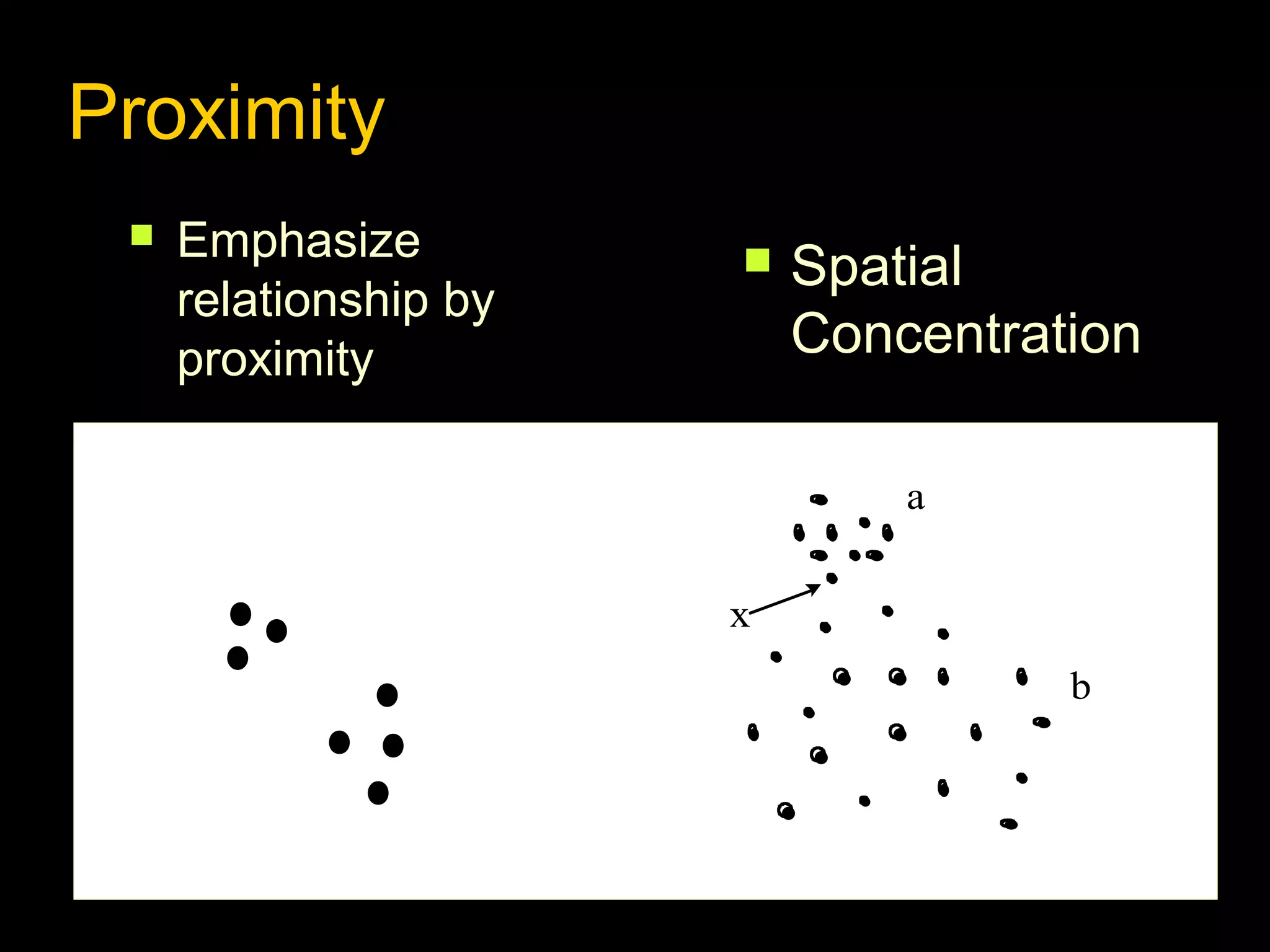 Proximity

Emphasize relationship by proximity

Spatial Concentration

a

x

b